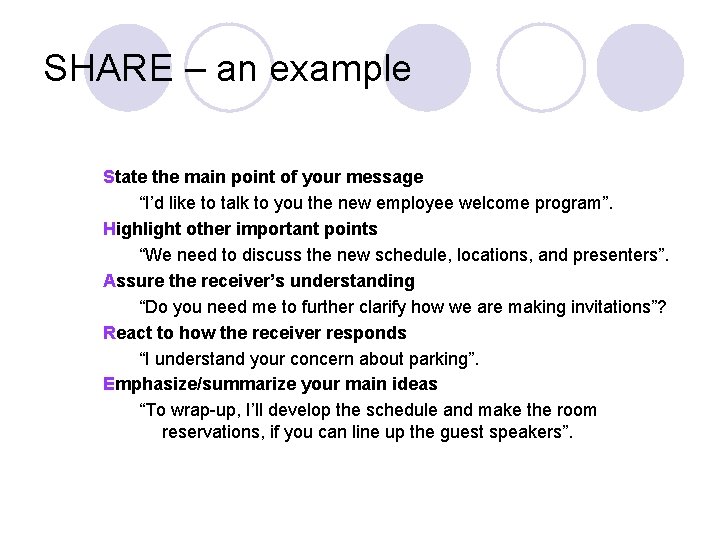 SHARE – an example

State the main point of your message

“I’d like to talk to you the new employee welcome program”.

Highlight other important points

“We need to discuss the new schedule, locations, and presenters”.

Assure the receiver’s understanding

“Do you need me to further clarify how we are making invitations”?

React to how the receiver responds

“I understand your concern about parking”.

Emphasize/summarize your main ideas

“To wrap-up, I’ll develop the schedule and make the room reservations, if you can line up the guest speakers”.